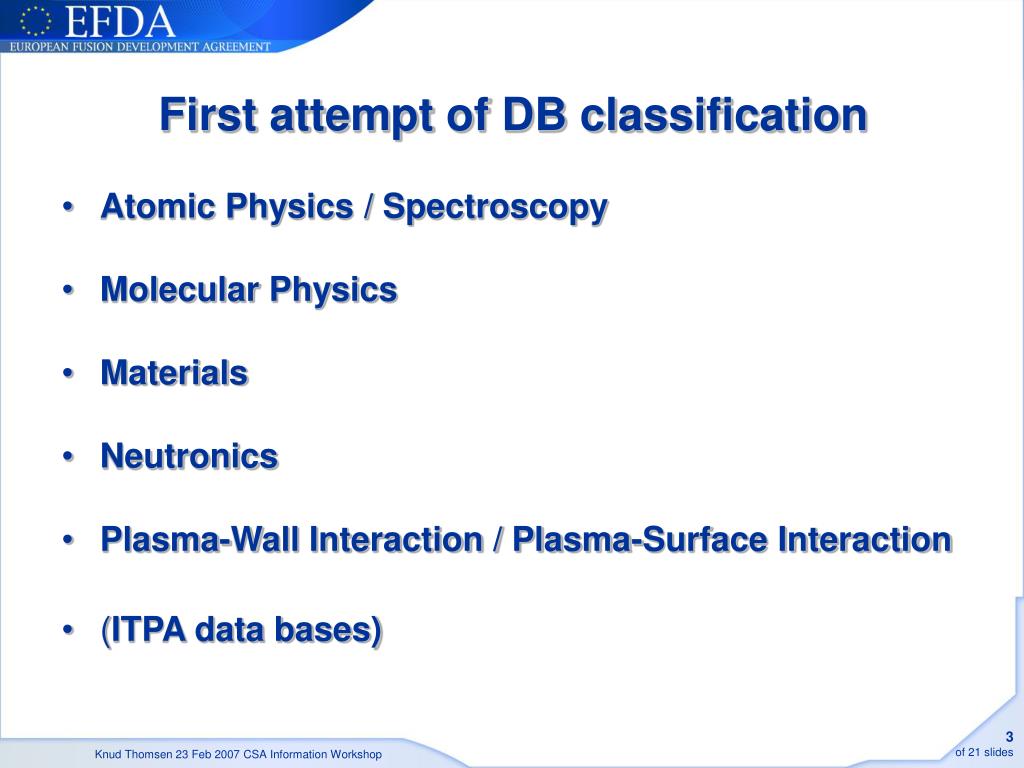 EFDA
EUROPEAN FUSION DEVELOPMENT AGREEMENT

First attempt of DB classification

• Atomic Physics / Spectroscopy

• Molecular Physics

• Materials

• Neutronics

• Plasma-Wall Interaction / Plasma-Surface Interaction

• (ITPA data bases)

Knud Thomsen 23 Feb 2007 CSA Information Workshop

3
of 21 slides